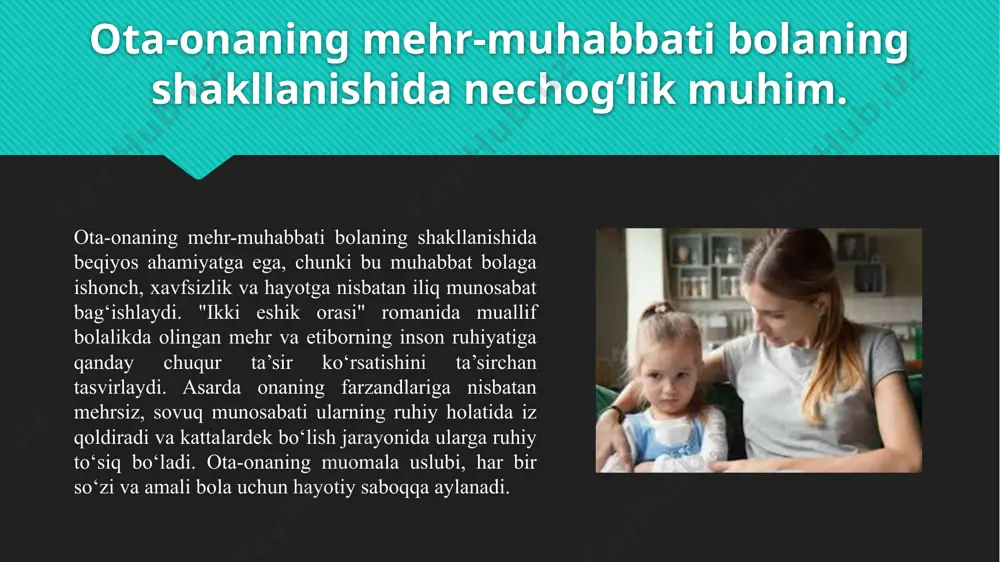 Ota-onaning mehr-muhabbati bolaning shakllanishida nechog‘lik muhim.

Ota-onaning mehr-muhabbati bolaning shakllanishida beqiyos ahamiyatga ega, chunki bu muhabbat bolaga ishonch, xavfsizlik va hayotga nisbatan iliq munosabat bag‘ishlaydi. "Ikki eshik orasi" romanida muallif bolalikda olingan mehr va etiborning inson ruhiyatiga qanday chuqur ta’sir ko‘rsatishini ta’sirchan tasvirlaydi. Asarda onaning farzandlariga nisbatan mehrsiz, sovuq munosabati ularning ruhiy holatida iz qoldiradi va kattalardek bo‘lish jarayonida ularga ruhiy to‘siq bo‘ladi. Ota-onaning muomala uslubi, har bir so‘zi va amali bola uchun hayotiy saboqqa aylanadi.